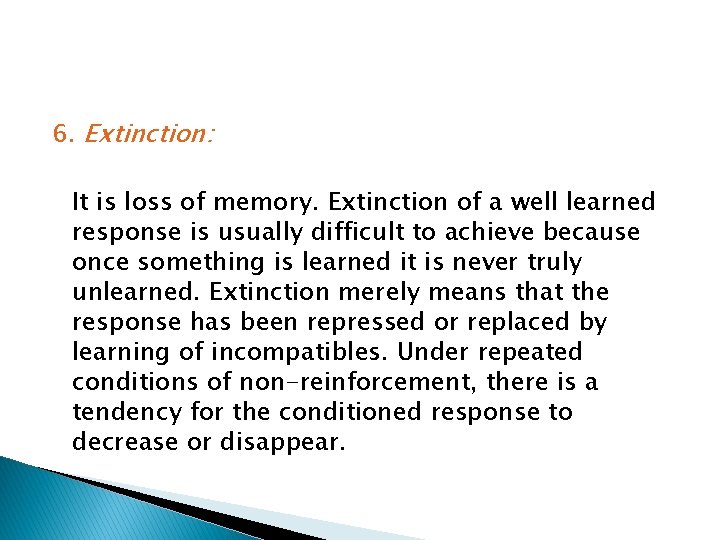 6. Extinction:

It is loss of memory. Extinction of a well learned response is usually difficult to achieve because once something is learned it is never truly unlearned. Extinction merely means that the response has been repressed or replaced by learning of incompatibles. Under repeated conditions of non-reinforcement, there is a tendency for the conditioned response to decrease or disappear.